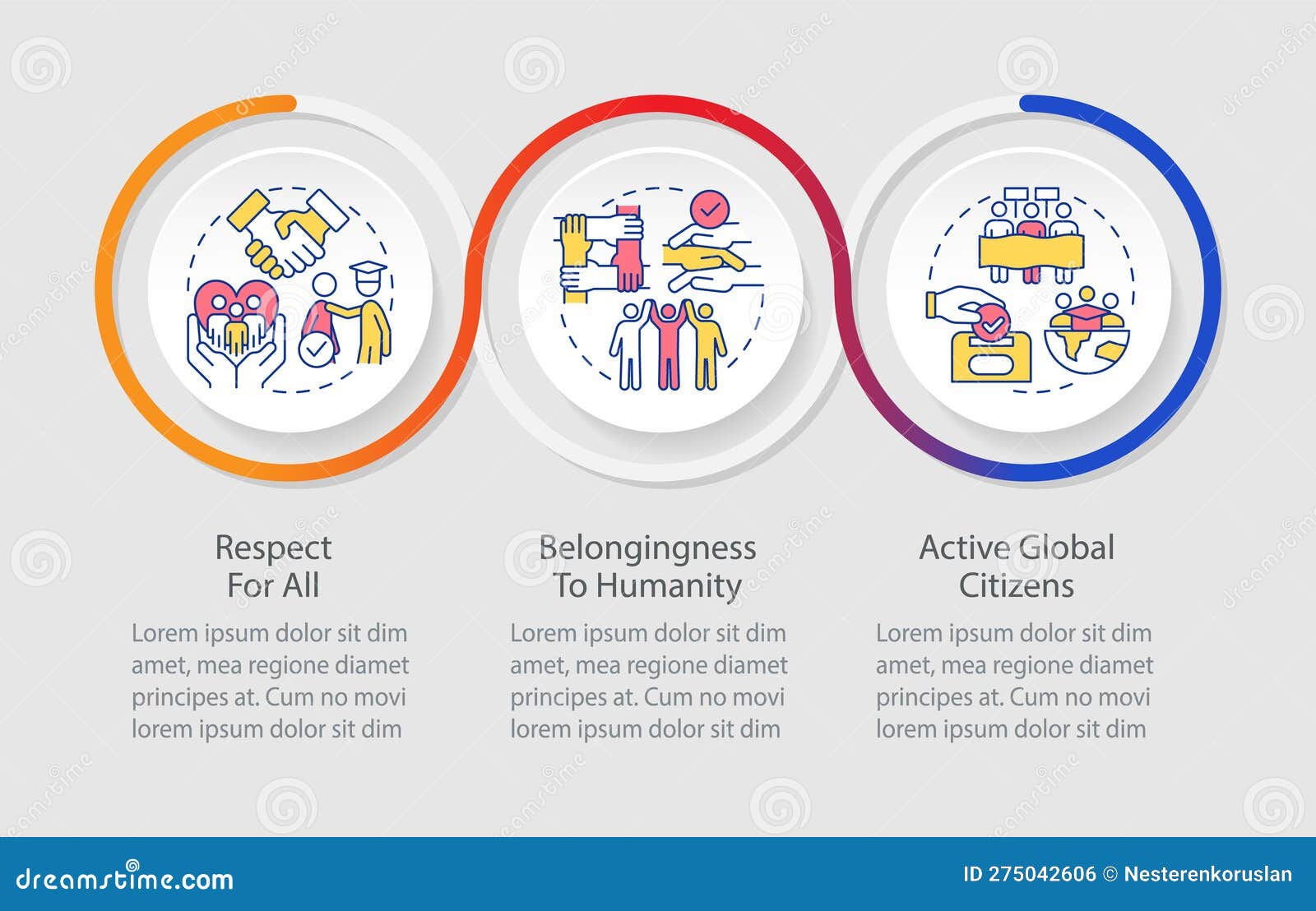 Respect For All

Lorem ipsum dolor sit dim amet, mea regione diamet principes at. Cum no movi lorem ipsum dolor sit dim

Belongingness To Humanity

Lorem ipsum dolor sit dim amet, mea regione diamet principes at. Cum no movi lorem ipsum dolor sit dim

Active Global Citizens

Lorem ipsum dolor sit dim amet, mea regione diamet principes at. Cum no movi lorem ipsum dolor sit dim

dreamstime.com

ID 275042606 © Nesterenkoruslan